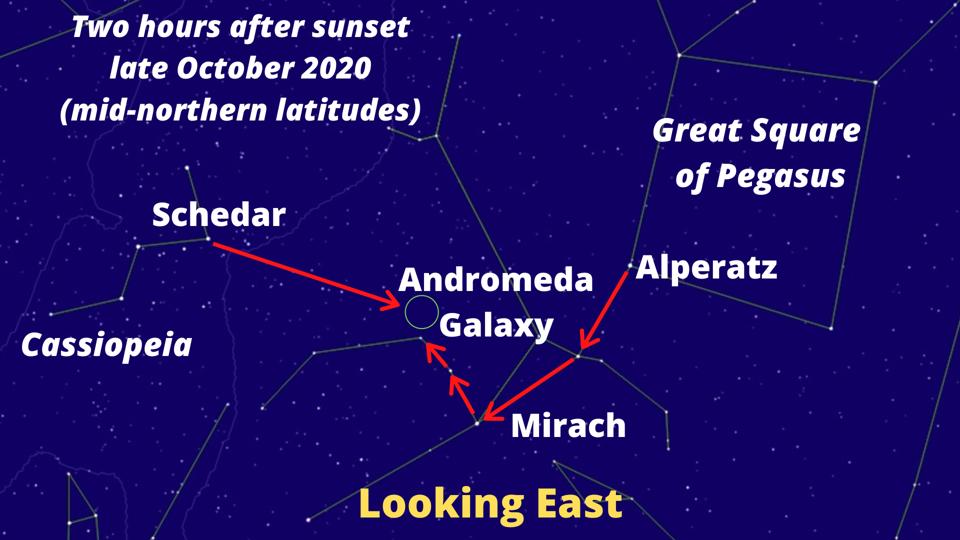 Two hours after sunset
late October 2020
(mid-northern latitudes)

Great Square
of Pegasus

Schedar

Andromeda
Galaxy

Alperatz

Cassiopeia

Mirach

Looking East